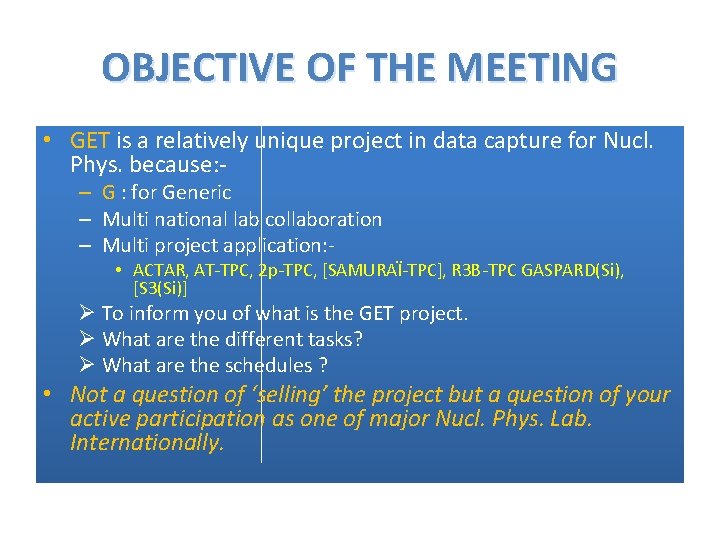 OBJECTIVE OF THE MEETING

• GET is a relatively unique project in data capture for Nucl. Phys. because:-
– G : for Generic
– Multi national lab collaboration
– Multi project application:-
• ACTAR, AT-TPC, 2p-TPC, [SAMURAÏ-TPC], R3B-TPC GASPARD(Si), [S3(Si)]
➢ To inform you of what is the GET project.
➢ What are the different tasks?
➢ What are the schedules ?
• Not a question of 'selling' the project but a question of your active participation as one of major Nucl. Phys. Lab. Internationally.